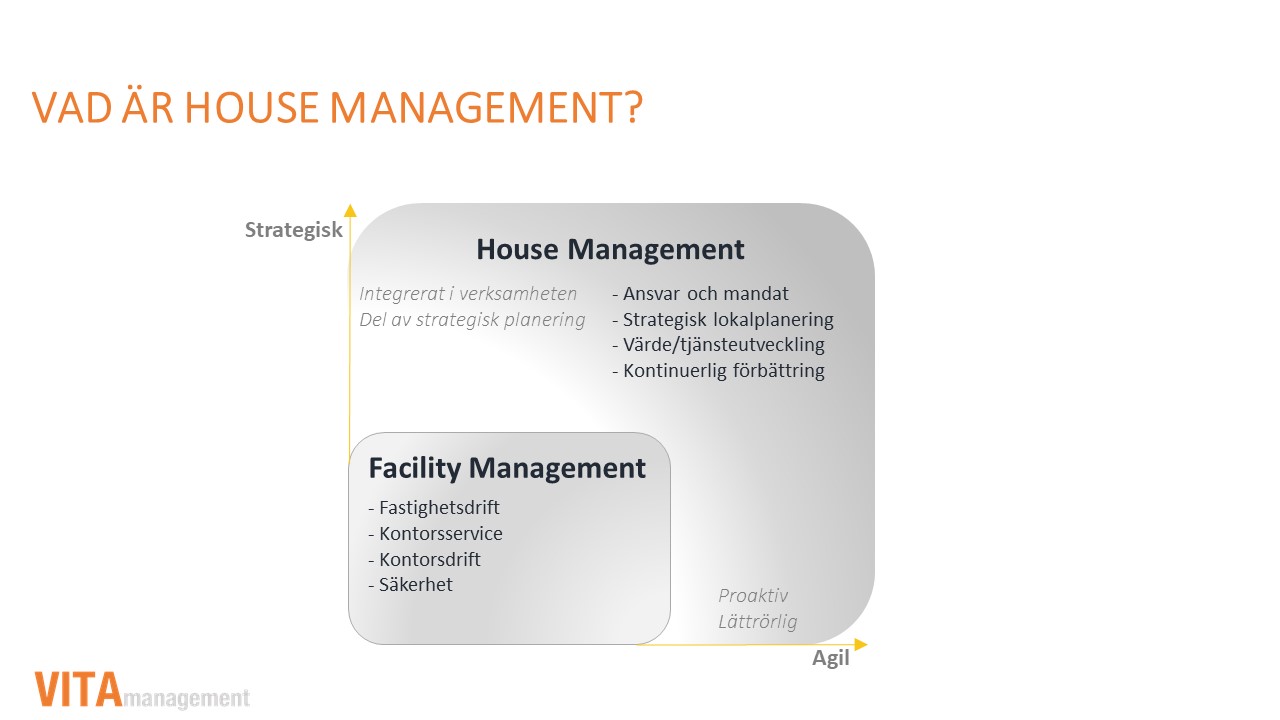 VAD ÄR HOUSE MANAGEMENT?

Strategisk

House Management

Integrerat i verksamheten
Del av strategisk planering

- Ansvar och mandat
- Strategisk lokalplanering
- Värde/tjänsteutveckling
- Kontinuerlig förbättring

Facility Management

- Fastighetsdrift
- Kontorsservice
- Kontorsdrift
- Säkerhet

Proaktiv
Lättrörlig

Agil

VITAmanagement